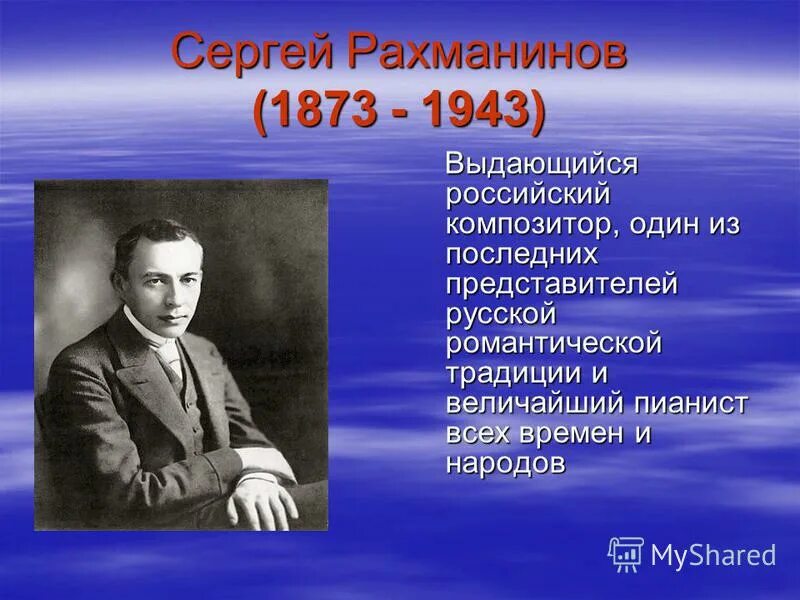 Сергей Рахманинов
(1873 - 1943)

Выдающийся российский композитор, один из последних представителей русской романтической традиции и величайший пианист всех времен и народов

MyShared